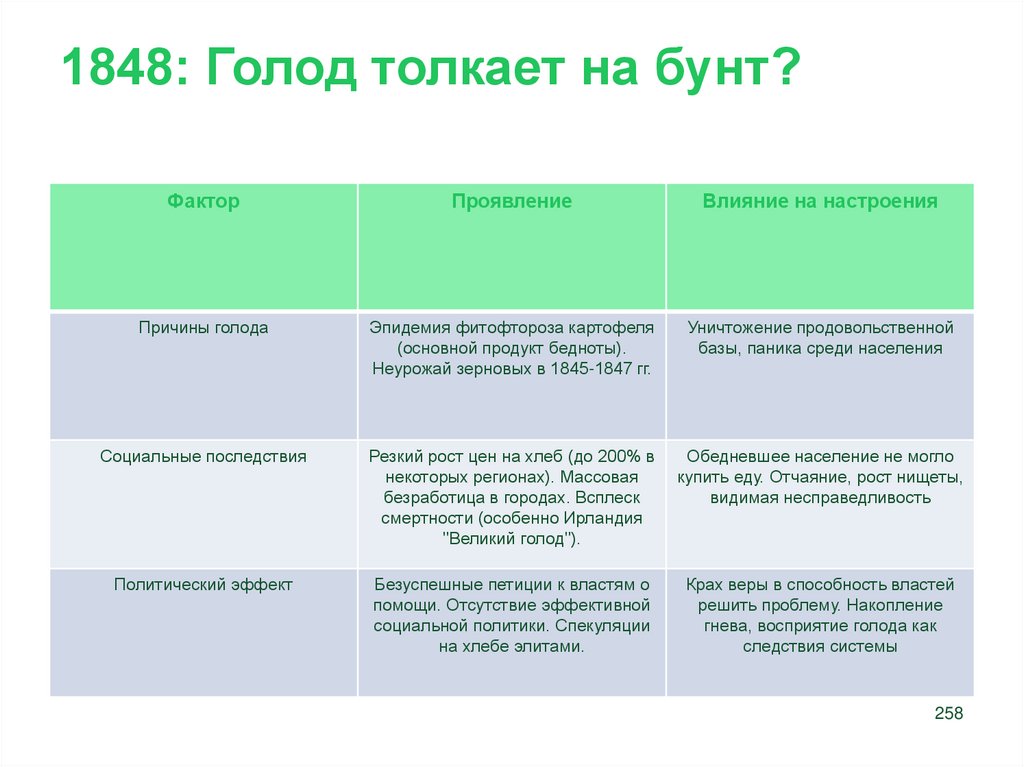 1848: Голод толкает на бунт?

| Фактор | Проявление | Влияние на настроения |
|---|---|---|
| Причины голода | Эпидемия фитофтороза картофеля (основной продукт бедноты). Неурожай зерновых в 1845-1847 гг. | Уничтожение продовольственной базы, паника среди населения |
| Социальные последствия | Резкий рост цен на хлеб (до 200% в некоторых регионах). Массовая безработица в городах. Всплеск смертности (особенно Ирландия "Великий голод"). | Обедневшее население не могло купить еду. Отчаяние, рост нищеты, видимая несправедливость |
| Политический эффект | Безуспешные петиции к властям о помощи. Отсутствие эффективной социальной политики. Спекуляции на хлебе элитами. | Крах веры в способность властей решить проблему. Накопление гнева, восприятие голода как следствия системы |

258